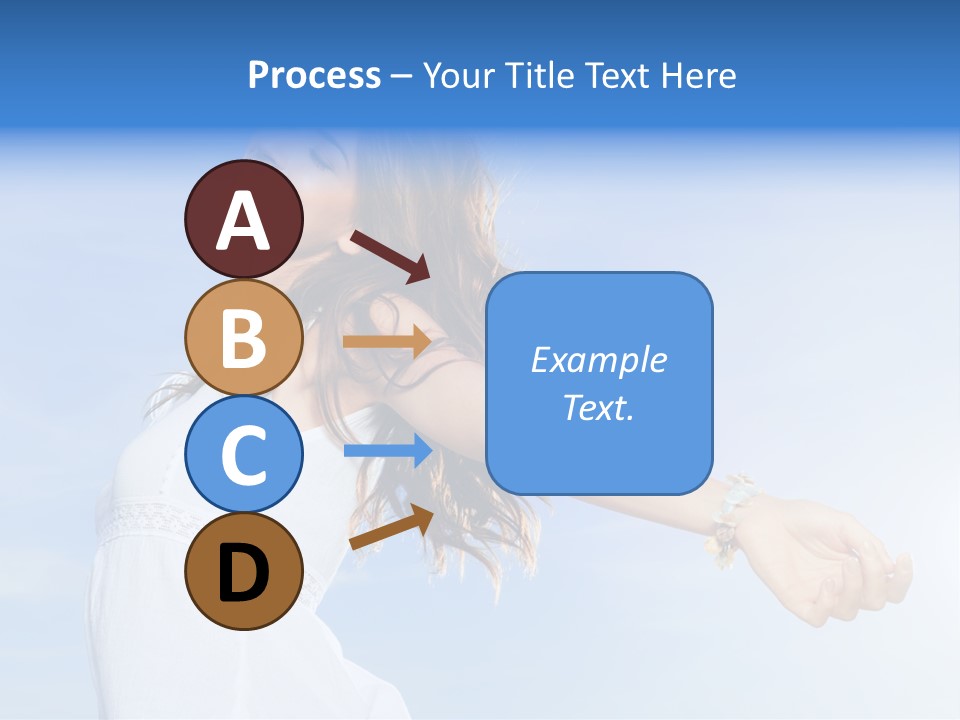 Process – Your Title Text Here

A

B

C

D

Example Text.